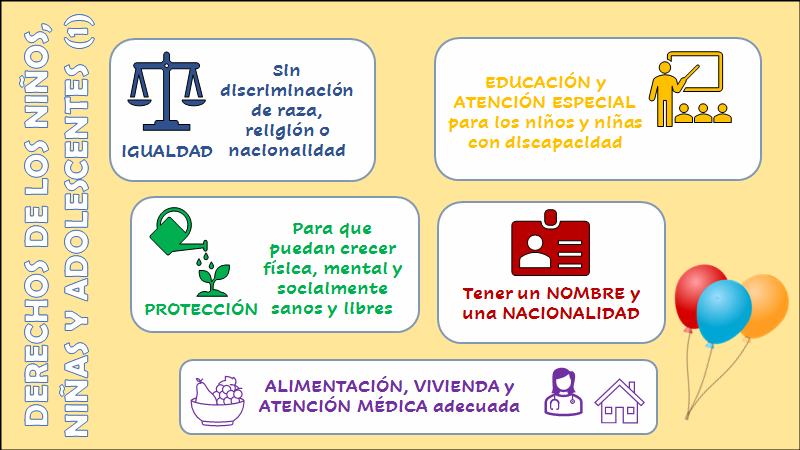 DERECHOS DE LOS NIÑOS, NIÑAS Y ADOLESCENTES (1)

IGUALDAD

Sin discriminación de raza, religión o nacionalidad

EDUCACIÓN y ATENCIÓN ESPECIAL para los niños y niñas con discapacidad

PROTECCIÓN

Para que puedan crecer física, mental y socialmente sanos y libres

Tener un NOMBRE y una NACIONALIDAD

ALIMENTACIÓN, VIVIENDA y ATENCIÓN MÉDICA adecuada